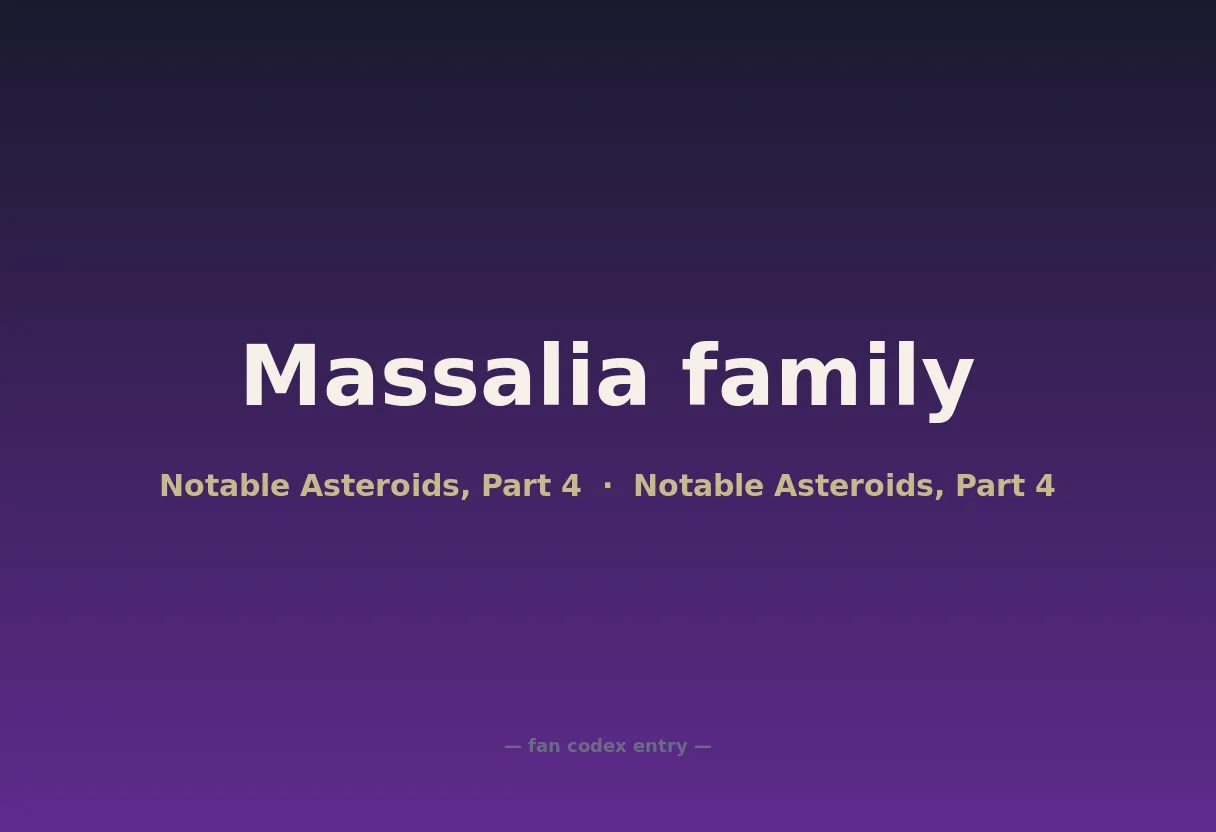 Massalia family

Notable Asteroids, Part 4 · Notable Asteroids, Part 4

— fan codex entry —